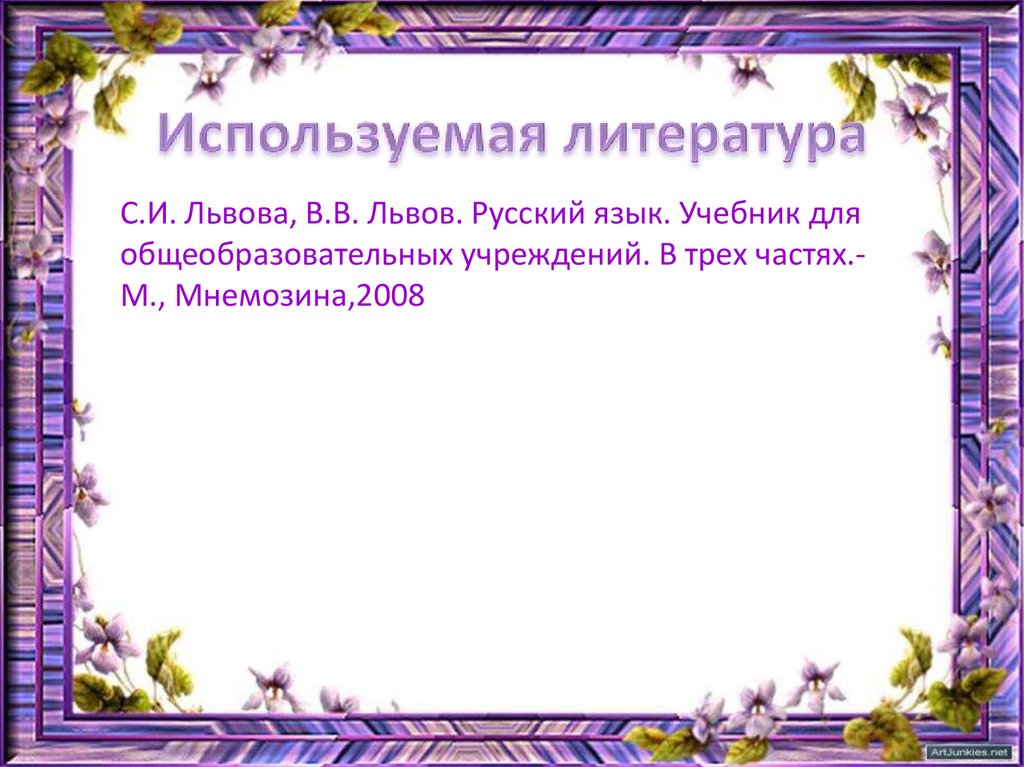 Используемая литература

С.И. Львова, В.В. Львов. Русский язык. Учебник для общеобразовательных учреждений. В трех частях.- М., Мнемозина,2008

ArtJunkies.net